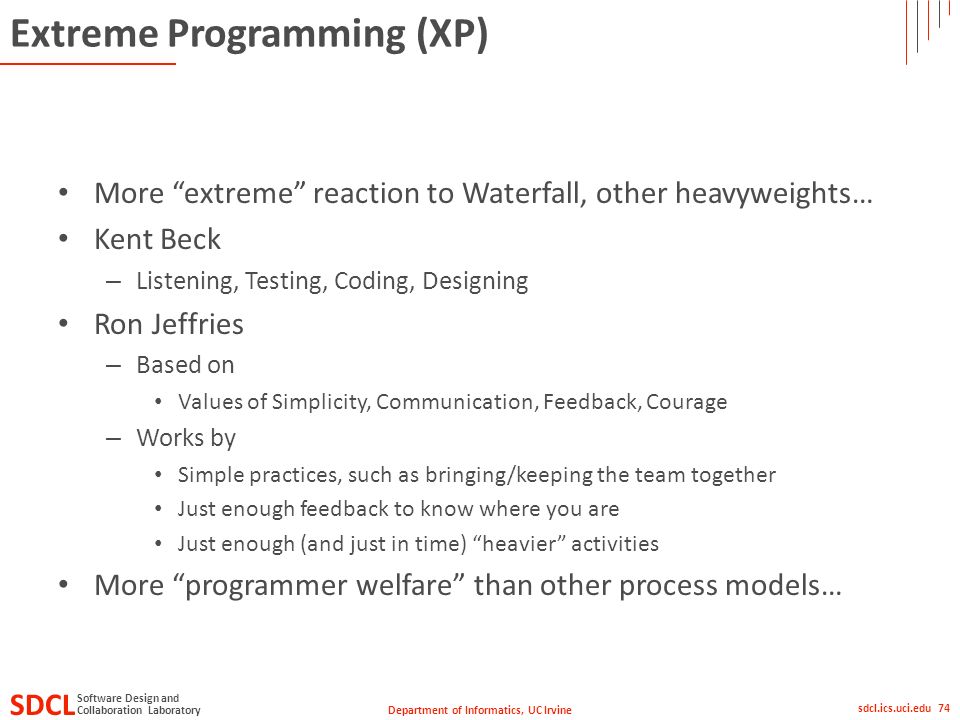 Extreme Programming (XP)

• More “extreme” reaction to Waterfall, other heavyweights…
• Kent Beck
– Listening, Testing, Coding, Designing
• Ron Jeffries
– Based on
• Values of Simplicity, Communication, Feedback, Courage
– Works by
• Simple practices, such as bringing/keeping the team together
• Just enough feedback to know where you are
• Just enough (and just in time) “heavier” activities
• More “programmer welfare” than other process models…

SDCL Software Design and Collaboration Laboratory

Department of Informatics, UC Irvine

sdcl.ics.uci.edu 74